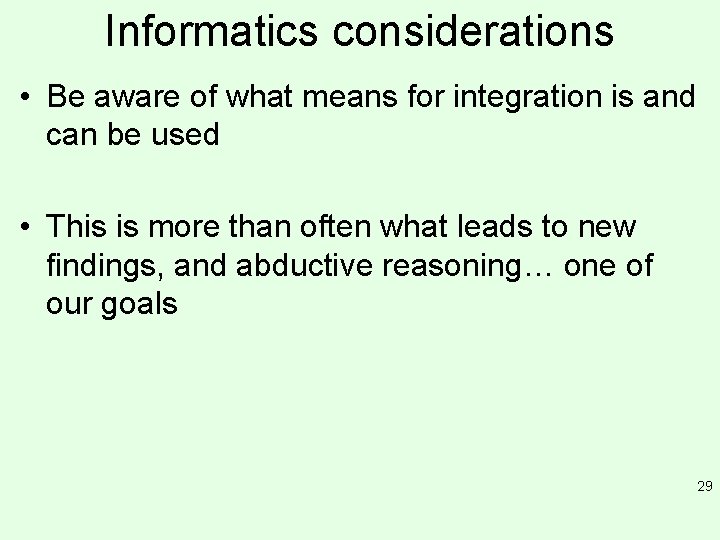 Informatics considerations

• Be aware of what means for integration is and can be used

• This is more than often what leads to new findings, and abductive reasoning… one of our goals

29